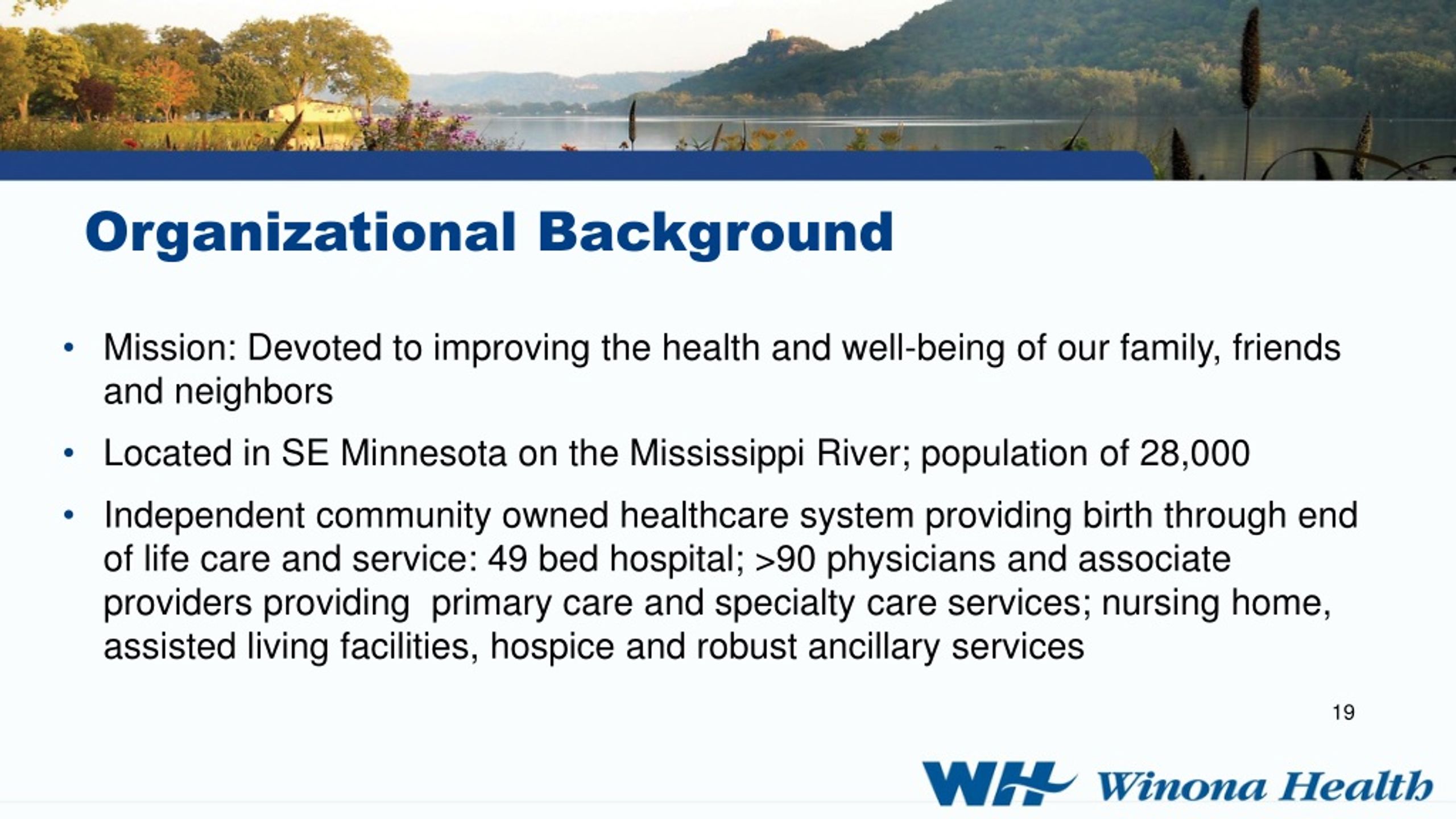 Organizational Background

• Mission: Devoted to improving the health and well-being of our family, friends and neighbors

• Located in SE Minnesota on the Mississippi River; population of 28,000

• Independent community owned healthcare system providing birth through end of life care and service: 49 bed hospital; >90 physicians and associate providers providing  primary care and specialty care services; nursing home, assisted living facilities, hospice and robust ancillary services

19

WH Winona Health